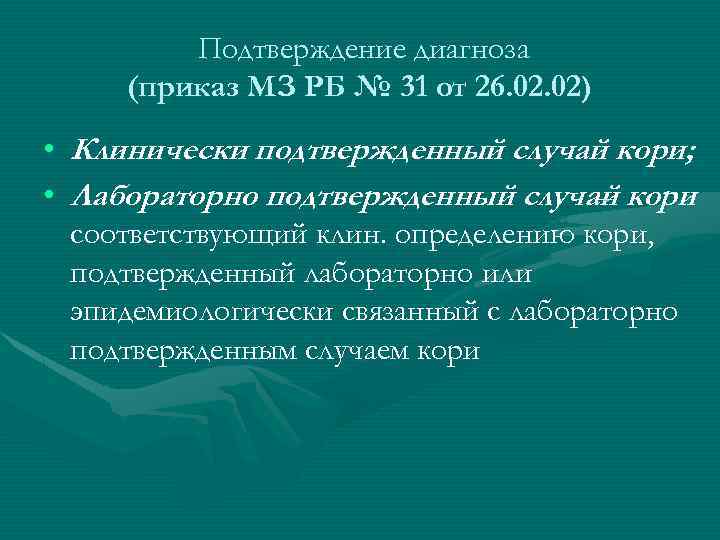 Подтверждение диагноза
(приказ МЗ РБ № 31 от 26.02.02)

• Клинически подтвержденный случай кори;
• Лабораторно подтвержденный случай кори соответствующий клин. определению кори, подтвержденный лабораторно или эпидемиологически связанный с лабораторно подтвержденным случаем кори